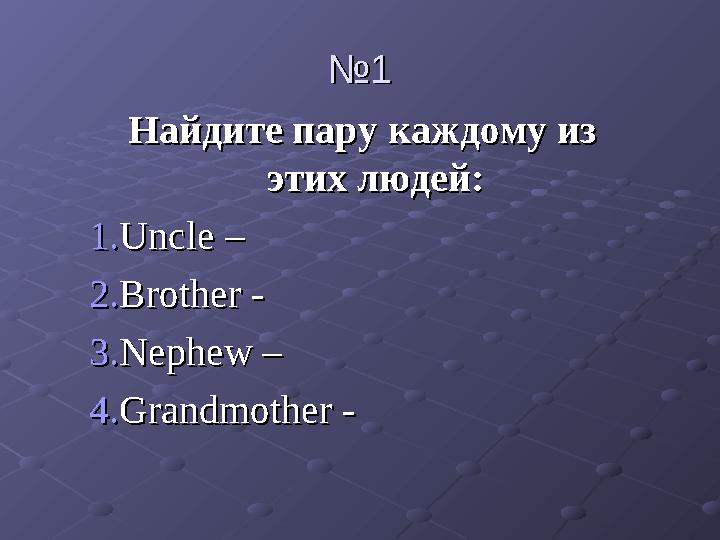 №1

Найдите пару каждому из этих людей:

1.Uncle –
2.Brother -
3.Nephew –
4.Grandmother -